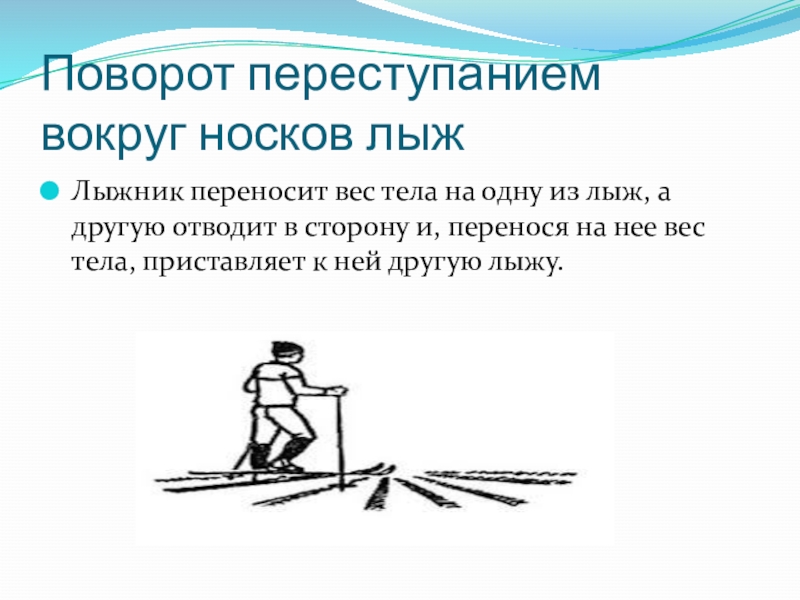 Поворот переступанием вокруг носков лыж

Лыжник переносит вес тела на одну из лыж, а другую отводит в сторону и, перенося на нее вес тела, приставляет к ней другую лыжу.